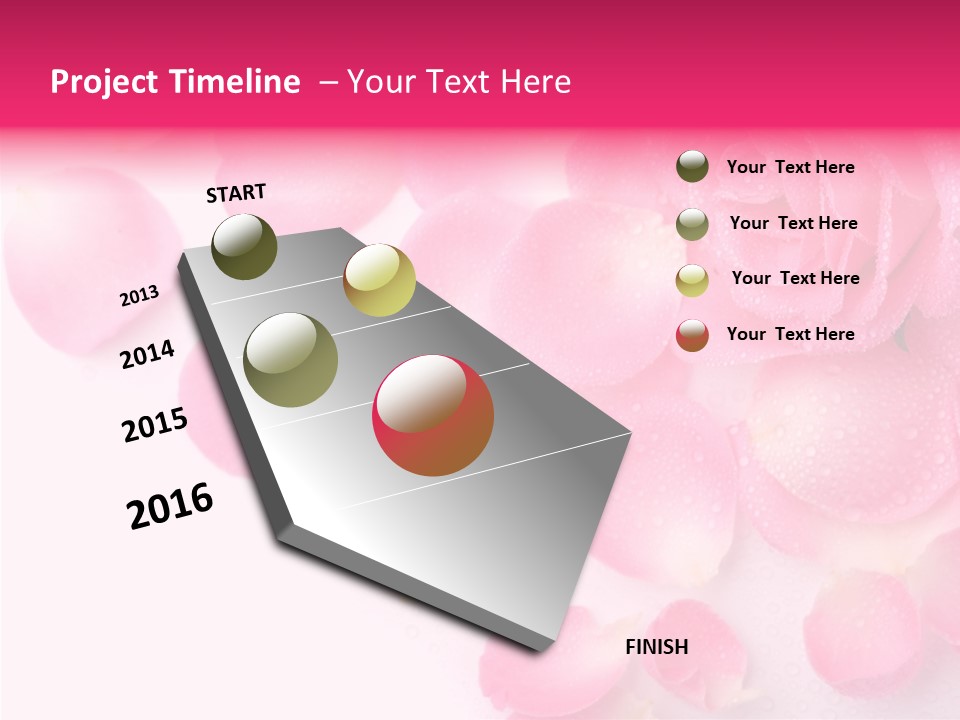 Project Timeline – Your Text Here

START

2013

2014

2015

2016

FINISH

Your Text Here

Your Text Here

Your Text Here

Your Text Here